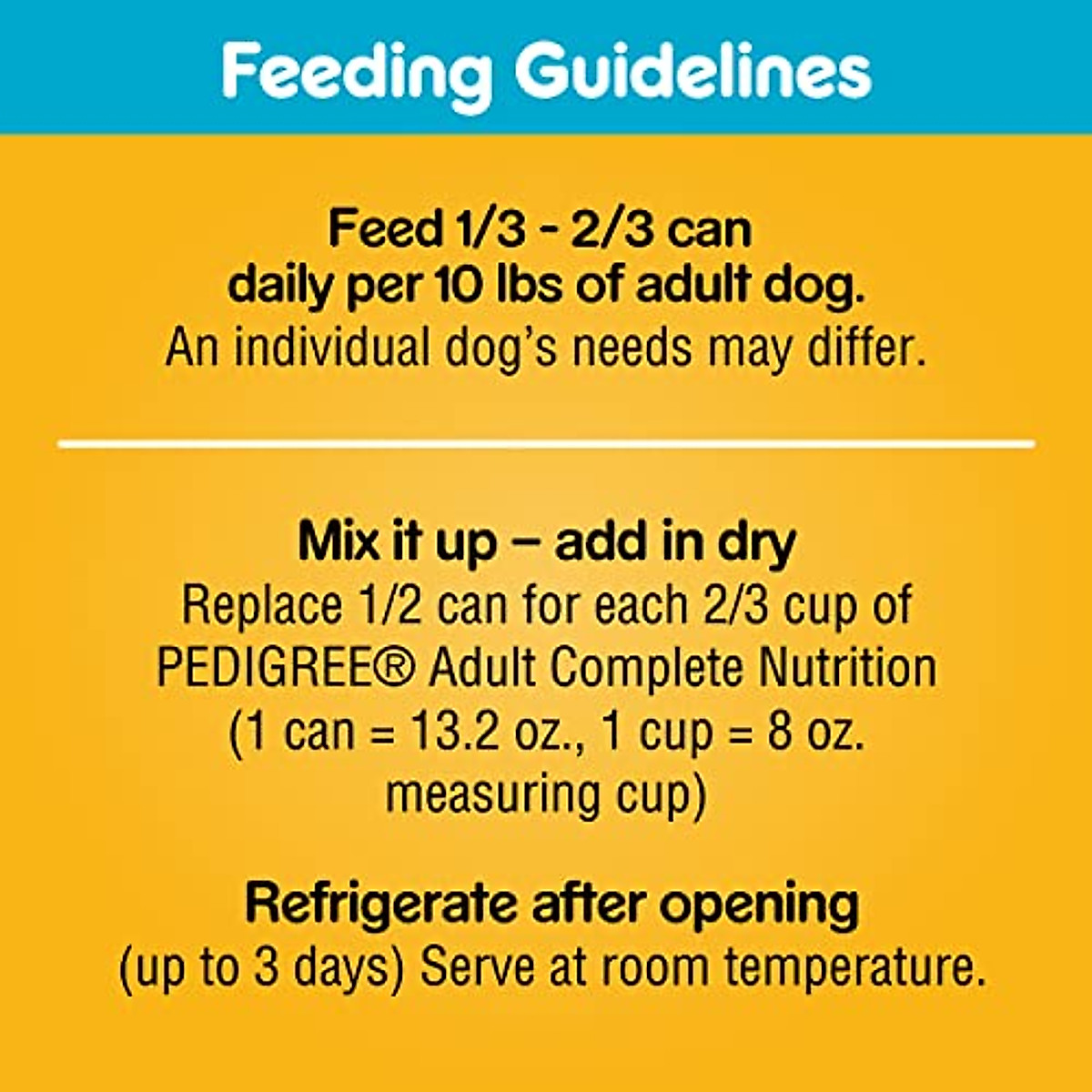 Feeding Guidelines

Feed 1/3 - 2/3 can daily per 10 lbs of adult dog.
An individual dog's needs may differ.

Mix it up – add in dry
Replace 1/2 can for each 2/3 cup of PEDIGREE® Adult Complete Nutrition (1 can = 13.2 oz., 1 cup = 8 oz. measuring cup)

Refrigerate after opening
(up to 3 days) Serve at room temperature.